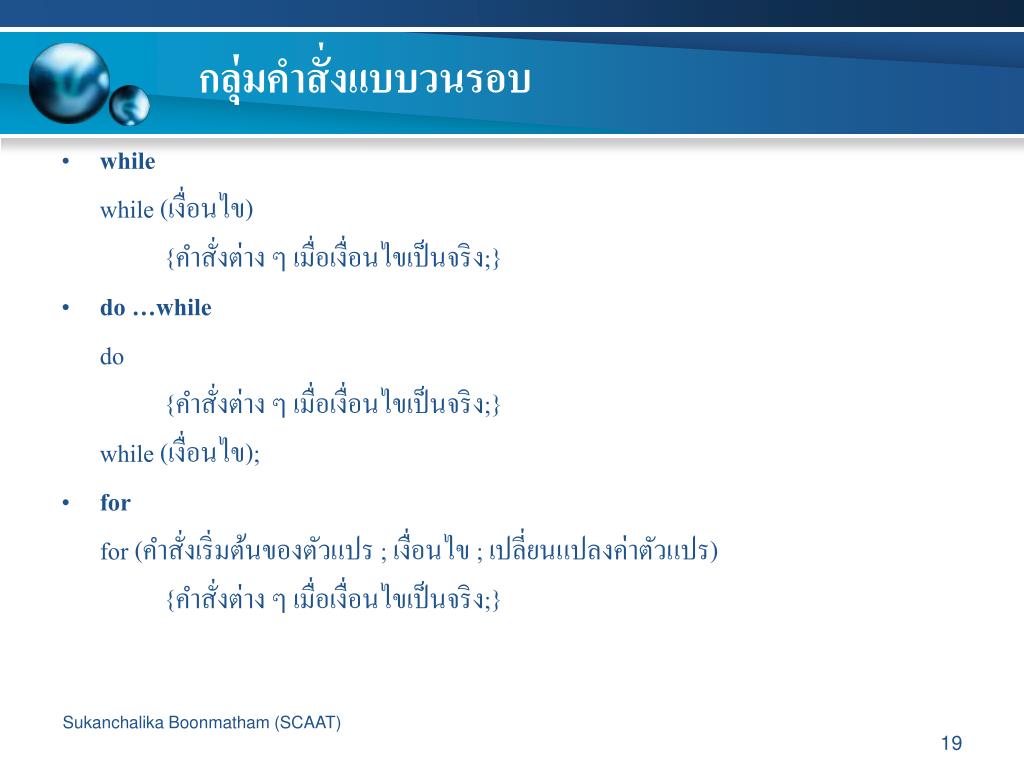 กลุ่มคำสั่งแบบวนรอบ

• while

while (เงื่อนไข)

{คำสั่งต่าง ๆ เมื่อเงื่อนไขเป็นจริง;}

• do …while

do

{คำสั่งต่าง ๆ เมื่อเงื่อนไขเป็นจริง;}

while (เงื่อนไข);

• for

for (คำสั่งเริ่มต้นของตัวแปร ; เงื่อนไข ; เปลี่ยนแปลงค่าตัวแปร)

{คำสั่งต่าง ๆ เมื่อเงื่อนไขเป็นจริง;}

Sukanchalika Boonmatham (SCAAT)

19